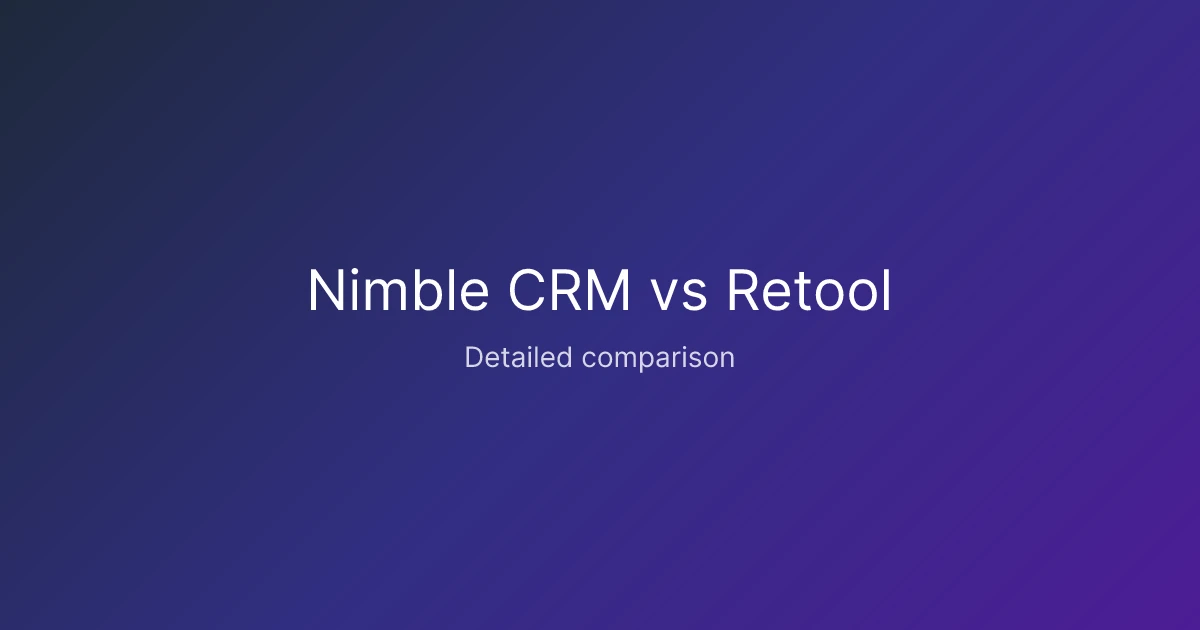 Nimble CRM vs Retool

Detailed comparison